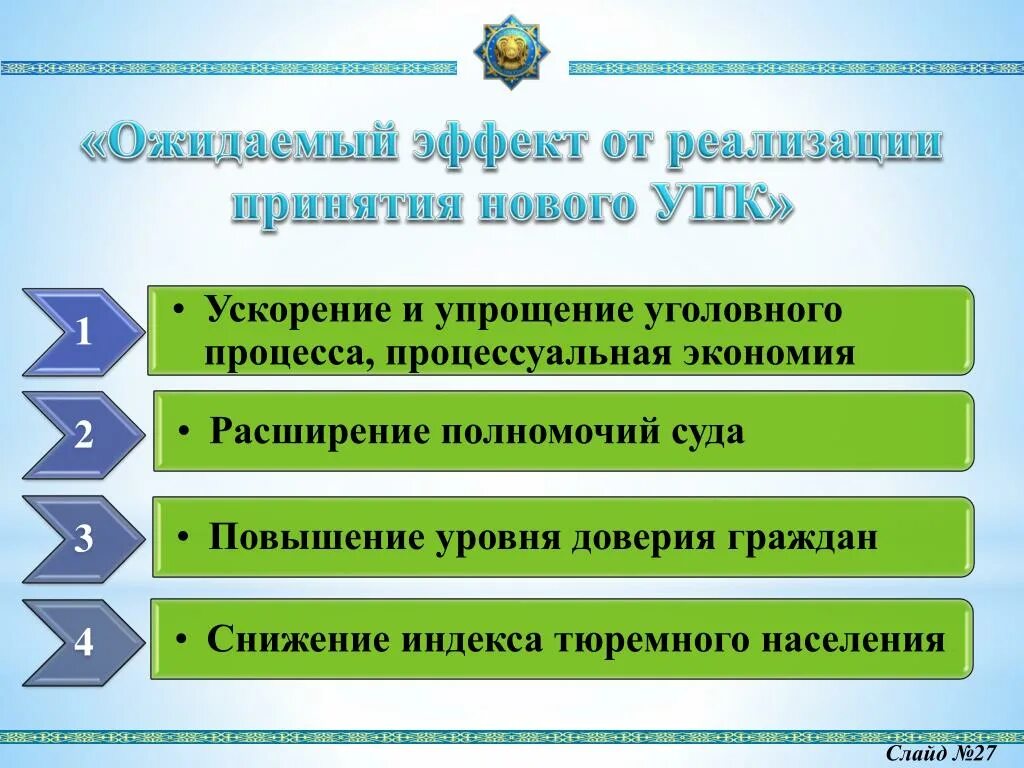 «Ожидаемый эффект от реализации принятия нового УПК»

1
• Ускорение и упрощение уголовного процесса, процессуальная экономия

2
• Расширение полномочий суда

3
• Повышение уровня доверия граждан

4
• Снижение индекса тюремного населения

Слайд №27